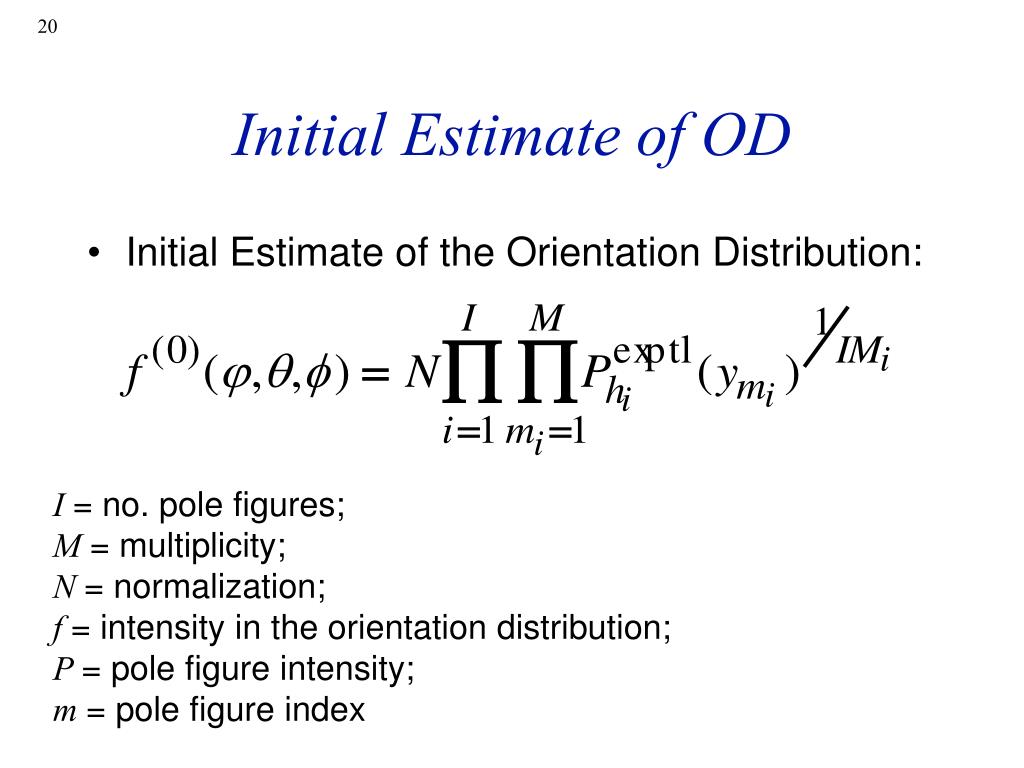 20

Initial Estimate of OD

• Initial Estimate of the Orientation Distribution:

$f^{(0)}(\varphi,\theta,\phi) = N\prod_{i=1}^{I}\prod_{m_i=1}^{M} P_{h_i}^{\text{exptl}}(y_{m_i})^{1/IM_i}$

$I$ = no. pole figures;
$M$ = multiplicity;
$N$ = normalization;
$f$ = intensity in the orientation distribution;
$P$ = pole figure intensity;
$m$ = pole figure index